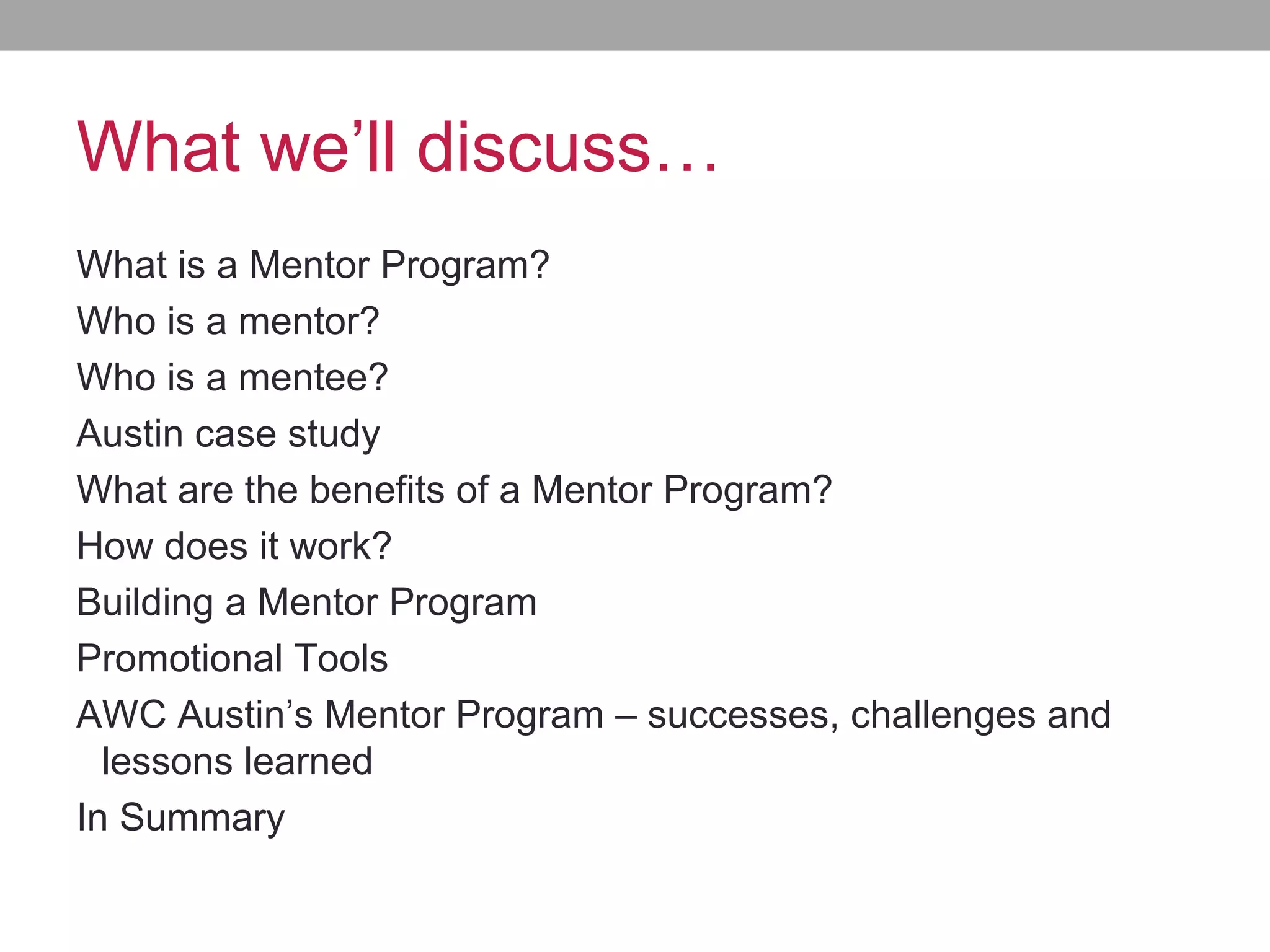 What we’ll discuss…

What is a Mentor Program?

Who is a mentor?

Who is a mentee?

Austin case study

What are the benefits of a Mentor Program?

How does it work?

Building a Mentor Program

Promotional Tools

AWC Austin’s Mentor Program – successes, challenges and lessons learned

In Summary